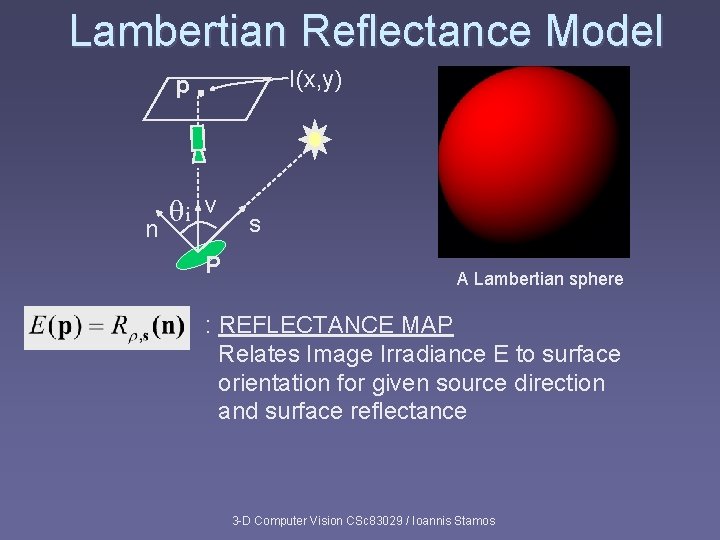 Lambertian Reflectance Model

p

I(x,y)

$\theta_i$

v

n

s

P

A Lambertian sphere

$E(\mathbf{p}) = R_{\rho,\mathbf{s}}(\mathbf{n})$

: REFLECTANCE MAP
Relates Image Irradiance E to surface orientation for given source direction and surface reflectance

3-D Computer Vision CSc83029 / Ioannis Stamos